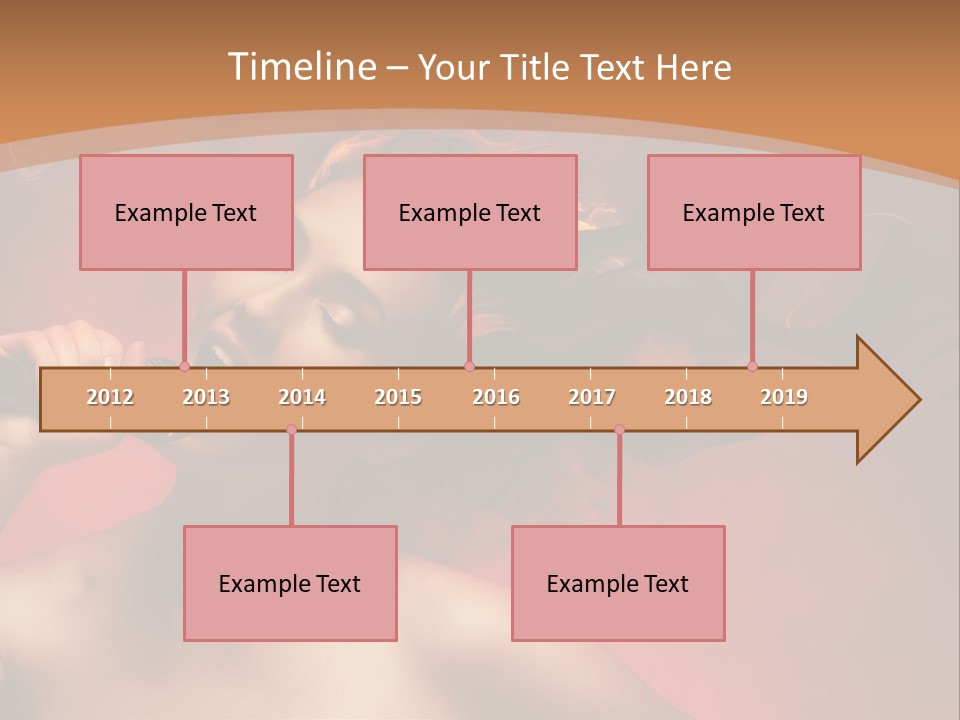 Timeline – Your Title Text Here

Example Text

Example Text

Example Text

2012 2013 2014 2015 2016 2017 2018 2019

Example Text

Example Text